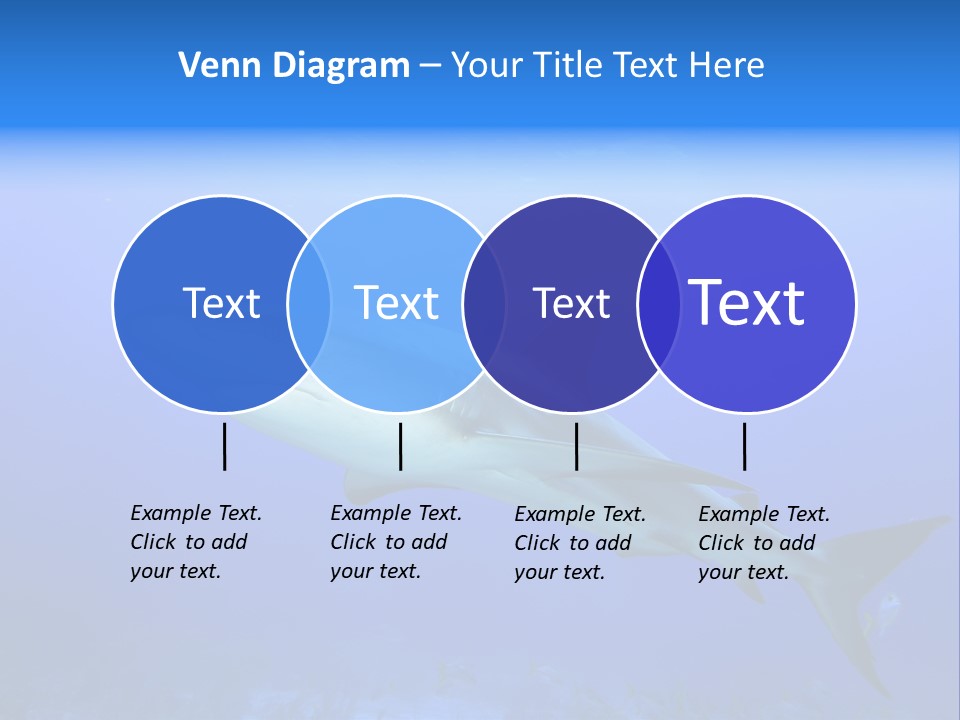 Venn Diagram – Your Title Text Here

Text

Text

Text

Text

Example Text. Click to add your text.

Example Text. Click to add your text.

Example Text. Click to add your text.

Example Text. Click to add your text.